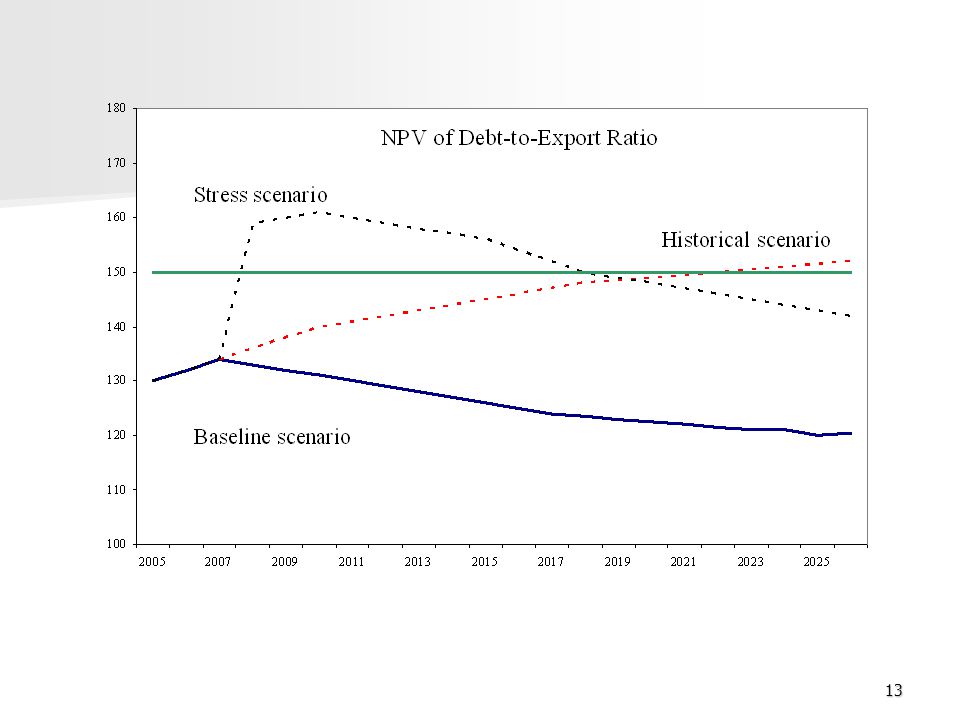 NPV of Debt-to-Export Ratio

Stress scenario

Historical scenario

Baseline scenario

180
170
160
150
140
130
120
110
100

2005 2007 2009 2011 2013 2015 2017 2019 2021 2023 2025

13